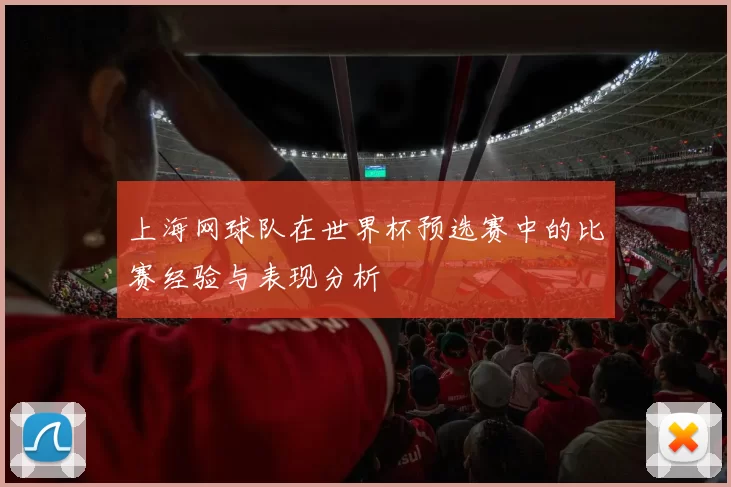 上海网球队在世界杯预选赛中的比赛经验与表现分析